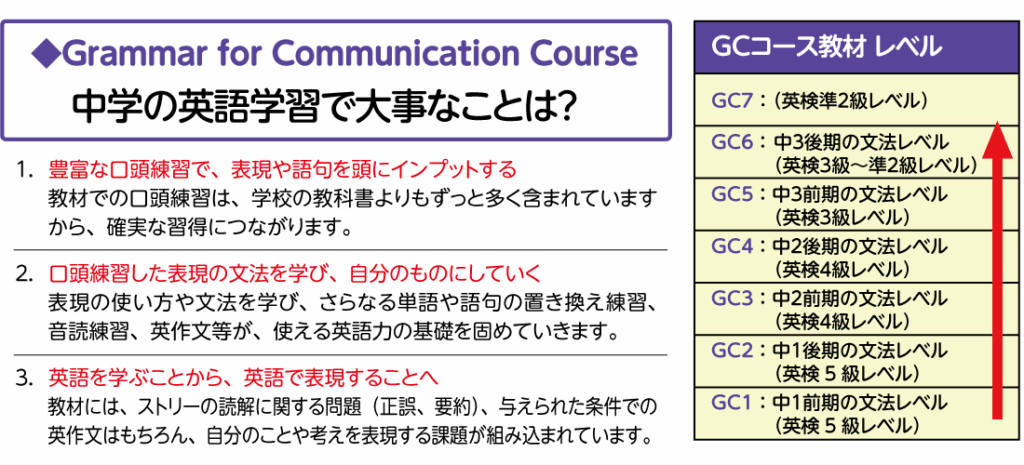 ◆Grammar for Communication Course
中学の英語学習で大事なことは?

1. 豊富な口頭練習で、表現や語句を頭にインプットする
教材での口頭練習は、学校の教科書よりもずっと多く含まれていますから、確実な習得につながります。

2. 口頭練習した表現の文法を学び、自分のものにしていく
表現の使い方や文法を学び、さらなる単語や語句の置き換え練習、音読練習、英作文等が、使える英語力の基礎を固めていきます。

3. 英語を学ぶことから、英語で表現することへ
教材には、ストリーの読解に関する問題（正誤、要約）、与えられた条件での英作文はもちろん、自分のことや考えを表現する課題が組み込まれています。

GCコース教材 レベル

GC7：（英検準2級レベル）
GC6：中3後期の文法レベル（英検3級～準2級レベル）
GC5：中3前期の文法レベル（英検3級レベル）
GC4：中2後期の文法レベル（英検4級レベル）
GC3：中2前期の文法レベル（英検4級レベル）
GC2：中1後期の文法レベル（英検 5 級レベル）
GC1：中1前期の文法レベル（英検 5 級レベル）